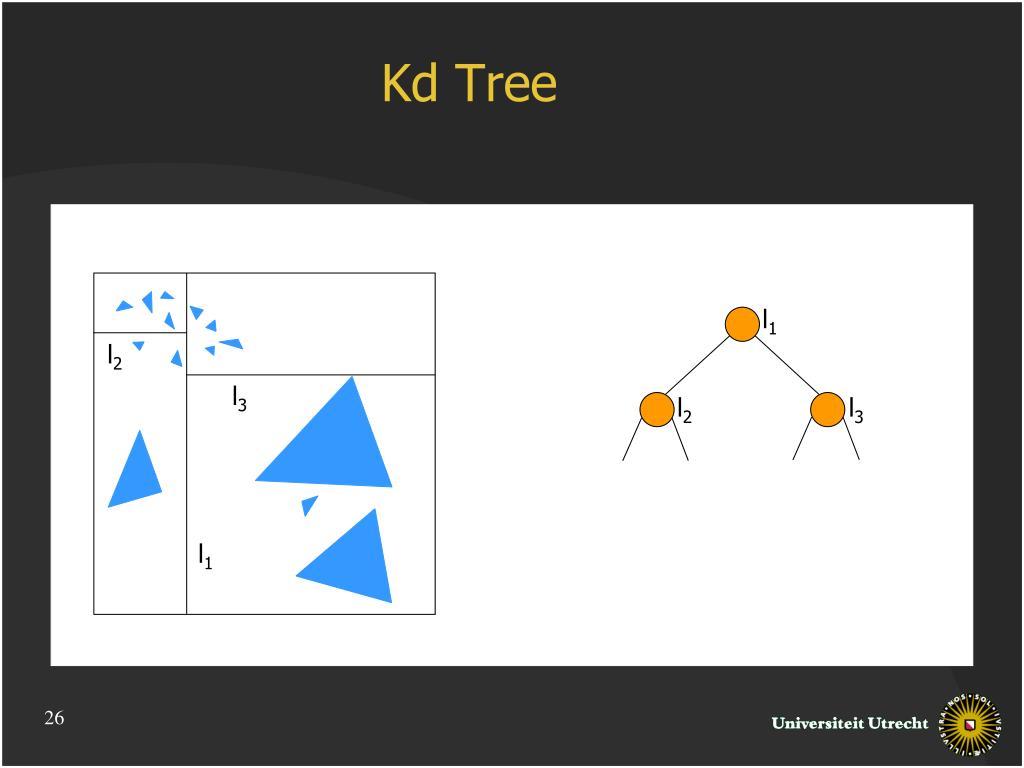 Kd Tree

$l_2$

$l_3$

$l_1$

$l_1$

$l_2$

$l_3$

26

Universiteit Utrecht